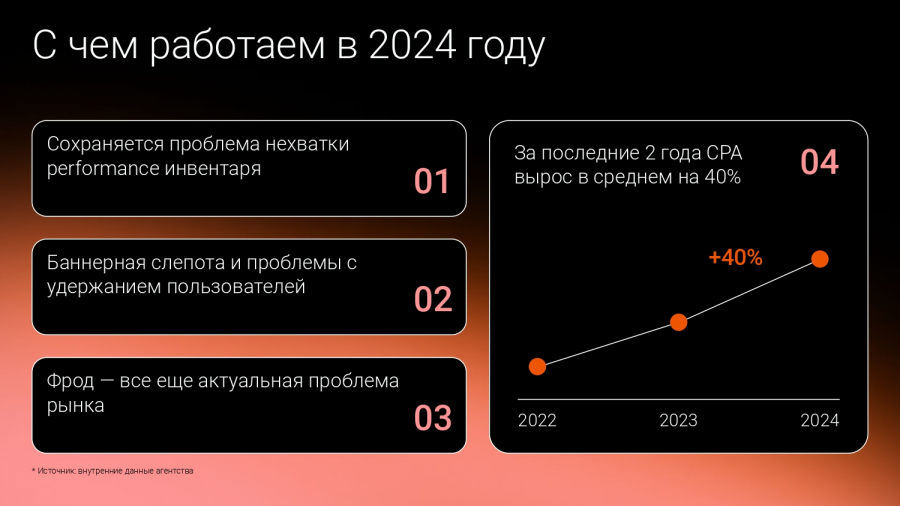 С чем работаем в 2024 году

Сохраняется проблема нехватки performance инвентаря

01

Баннерная слепота и проблемы с удержанием пользователей

02

Фрод — все еще актуальная проблема рынка

03

За последние 2 года CPA вырос в среднем на 40%

04

+40%

2022

2023

2024

* Источник: внутренние данные агентства